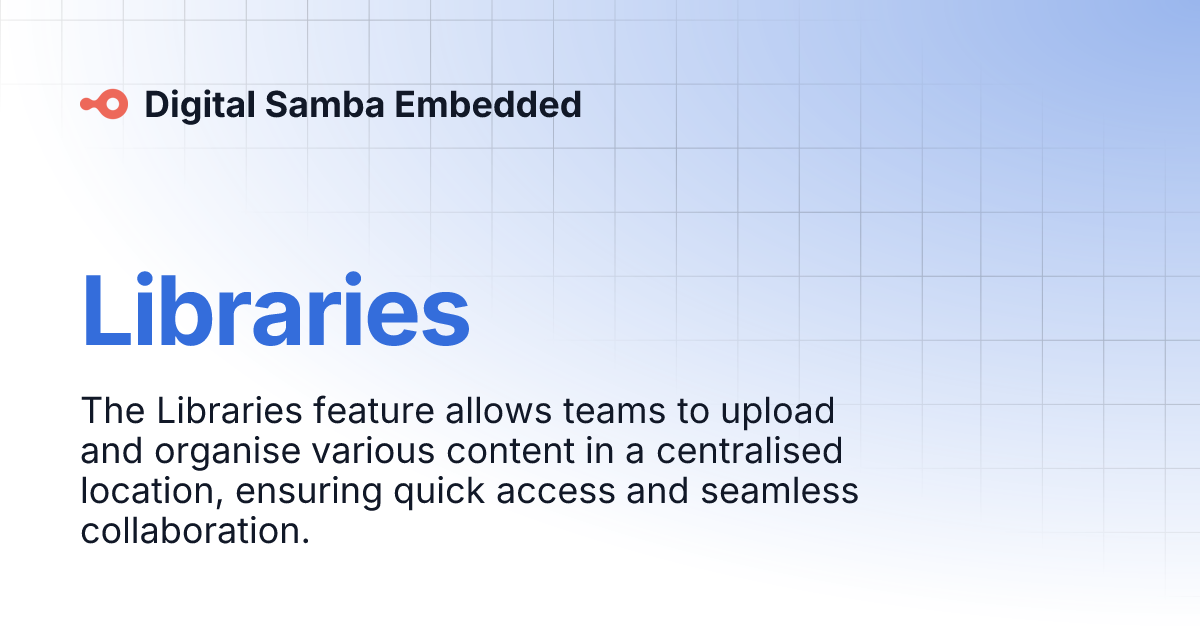 Digital Samba Embedded

Libraries

The Libraries feature allows teams to upload and organise various content in a centralised location, ensuring quick access and seamless collaboration.